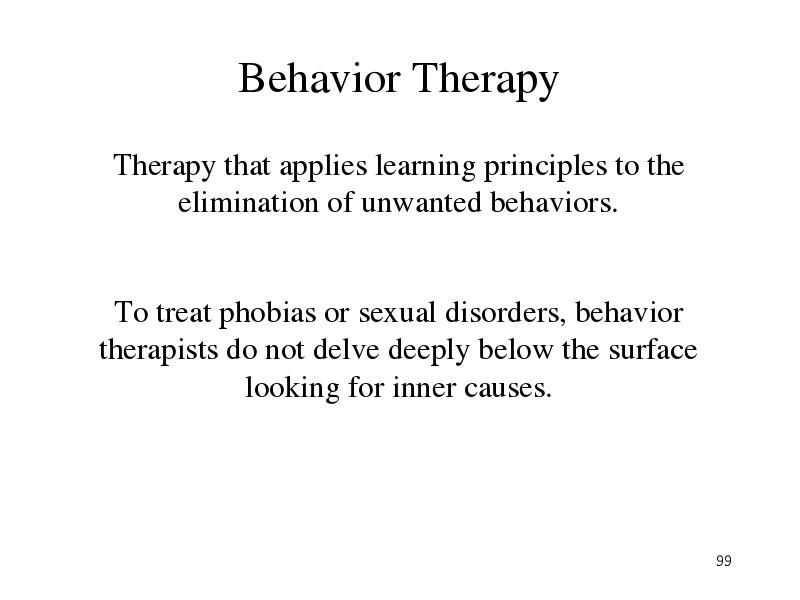 Behavior Therapy

Therapy that applies learning principles to the elimination of unwanted behaviors.

To treat phobias or sexual disorders, behavior therapists do not delve deeply below the surface looking for inner causes.

99